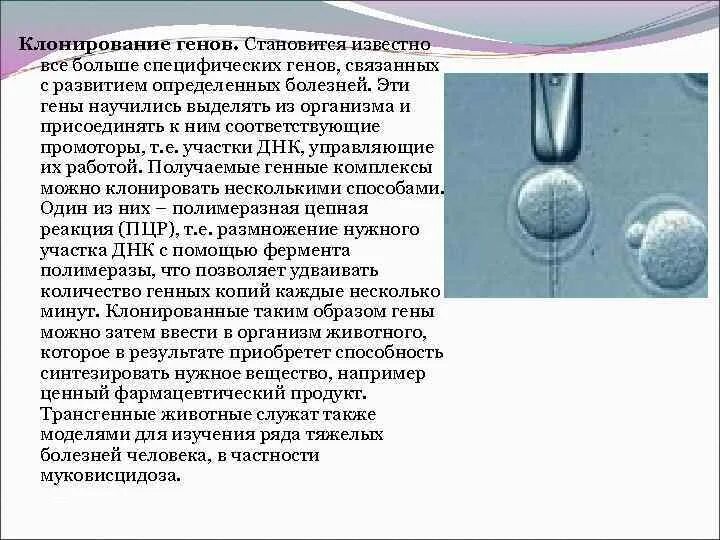 Клонирование генов. Становится известно все больше специфических генов, связанных с развитием определенных болезней. Эти гены научились выделять из организма и присоединять к ним соответствующие промоторы, т.е. участки ДНК, управляющие их работой. Получаемые генные комплексы можно клонировать несколькими способами. Один из них – полимеразная цепная реакция (ПЦР), т.е. размножение нужного участка ДНК с помощью фермента полимеразы, что позволяет удваивать количество генных копий каждые несколько минут. Клонированные таким образом гены можно затем ввести в организм животного, которое в результате приобретет способность синтезировать нужное вещество, например ценный фармацевтический продукт. Трансгенные животные служат также моделями для изучения ряда тяжелых болезней человека, в частности муковисцидоза.